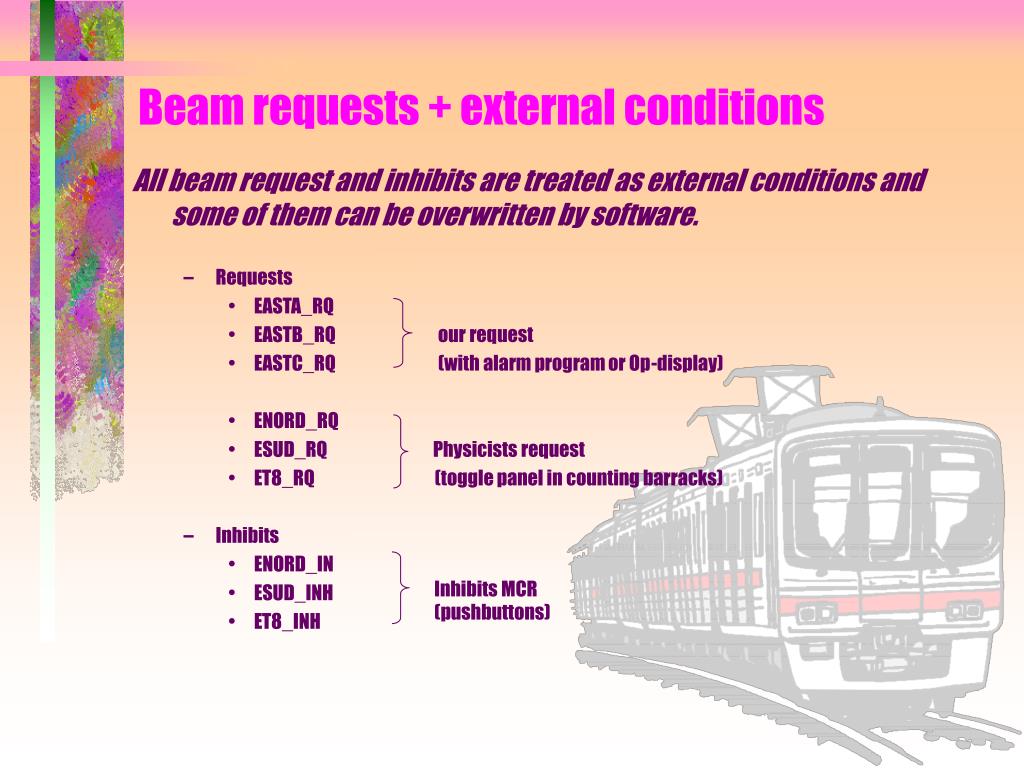 Beam requests + external conditions

All beam request and inhibits are treated as external conditions and some of them can be overwritten by software.

– Requests
• EASTA_RQ
• EASTB_RQ
• EASTC_RQ

our request
(with alarm program or Op-display)

• ENORD_RQ
• ESUD_RQ
• ET8_RQ

Physicists request
(toggle panel in counting barracks)

– Inhibits
• ENORD_IN
• ESUD_INH
• ET8_INH

Inhibits MCR
(pushbuttons)